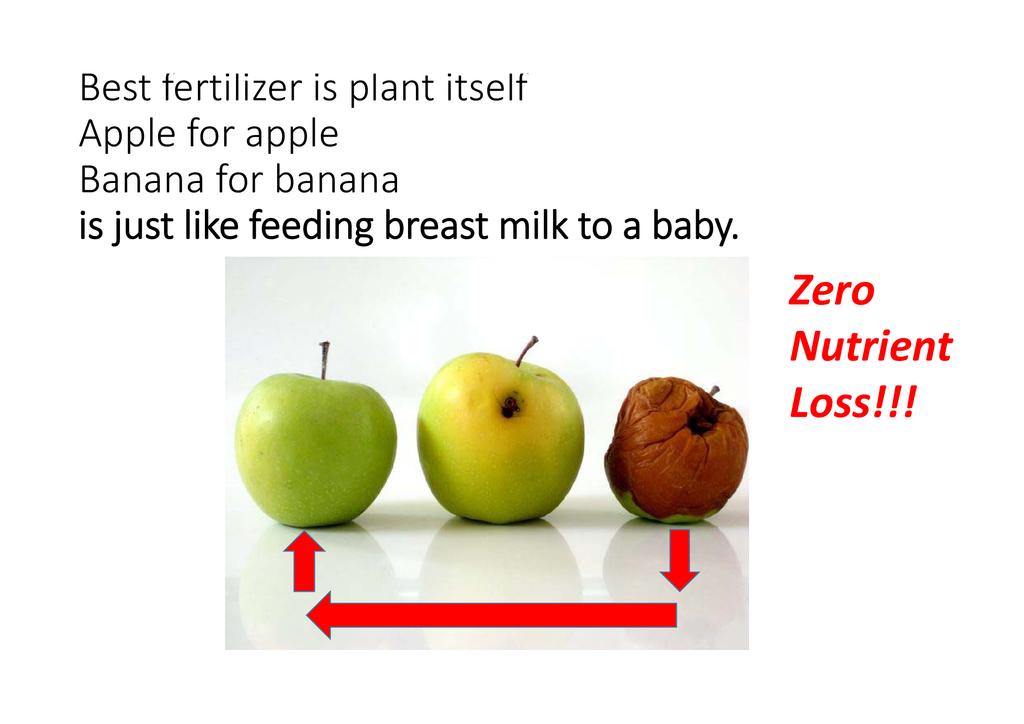 Best fertilizer is plant itself
Apple for apple
Banana for banana
is just like feeding breast milk to a baby.

Zero Nutrient Loss!!!